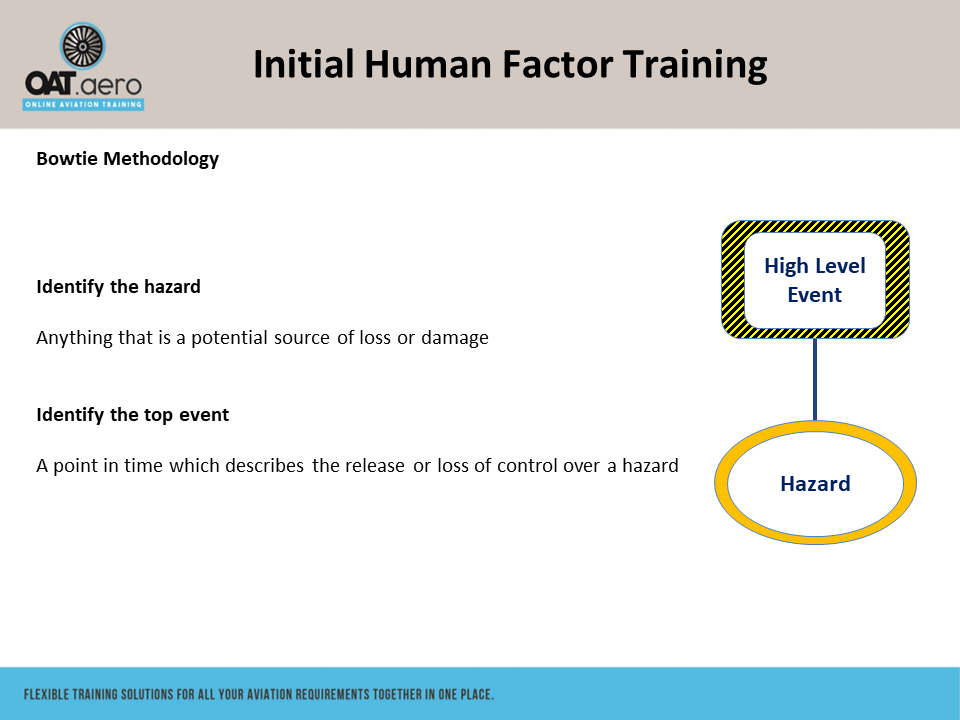 OAT.aero
ONLINE AVIATION TRAINING

Initial Human Factor Training

Bowtie Methodology

Identify the hazard

Anything that is a potential source of loss or damage

Identify the top event

A point in time which describes the release or loss of control over a hazard

High Level Event

Hazard

FLEXIBLE TRAINING SOLUTIONS FOR ALL YOUR AVIATION REQUIREMENTS TOGETHER IN ONE PLACE.